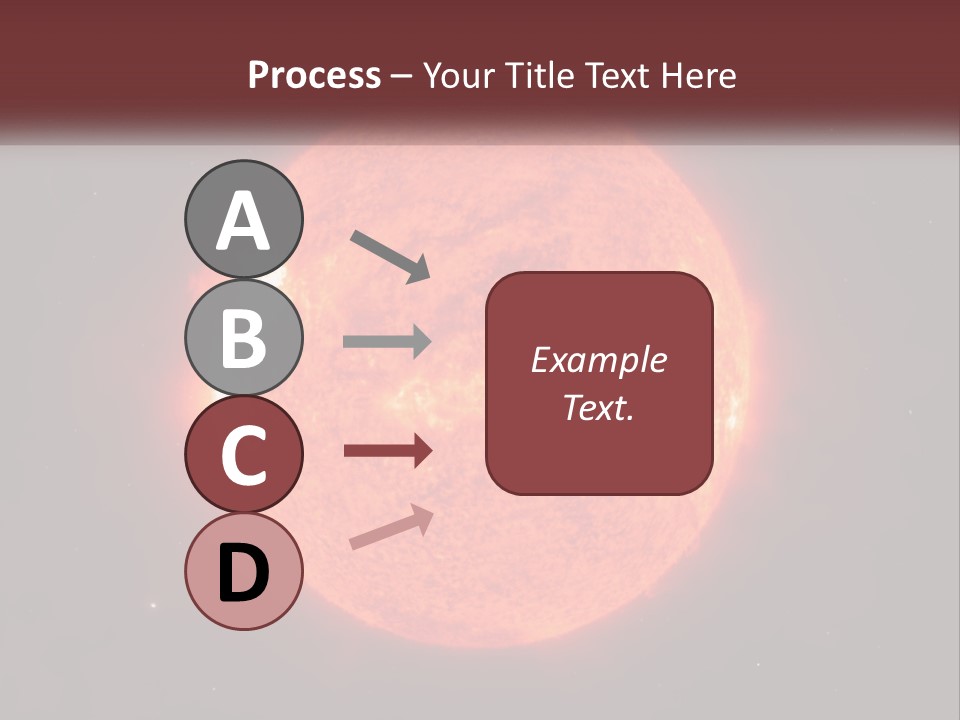 Process – Your Title Text Here

A

B

C

D

Example Text.